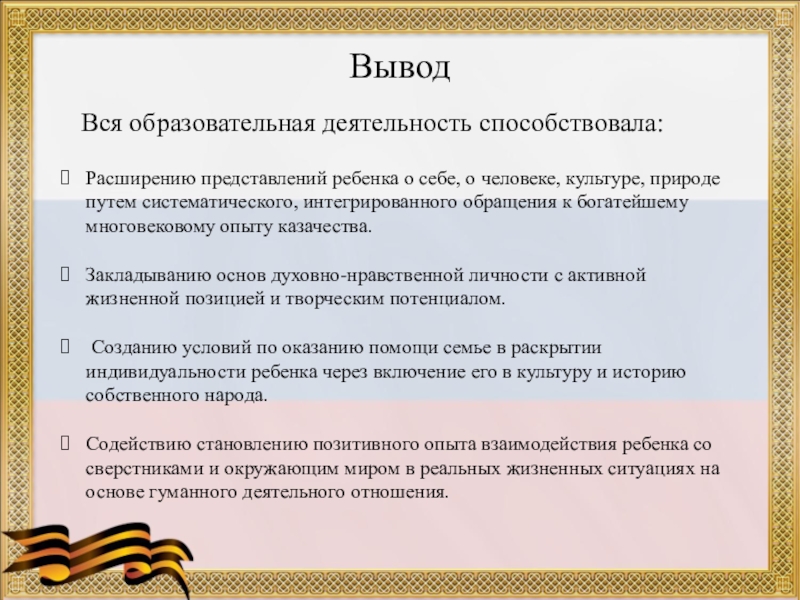 Вывод

Вся образовательная деятельность способствовала:

Расширению представлений ребенка о себе, о человеке, культуре, природе путем систематического, интегрированного обращения к богатейшему многовековому опыту казачества.

Закладыванию основ духовно-нравственной личности с активной жизненной позицией и творческим потенциалом.

Созданию условий по оказанию помощи семье в раскрытии индивидуальности ребенка через включение его в культуру и историю собственного народа.

Содействию становлению позитивного опыта взаимодействия ребенка со сверстниками и окружающим миром в реальных жизненных ситуациях на основе гуманного деятельного отношения.